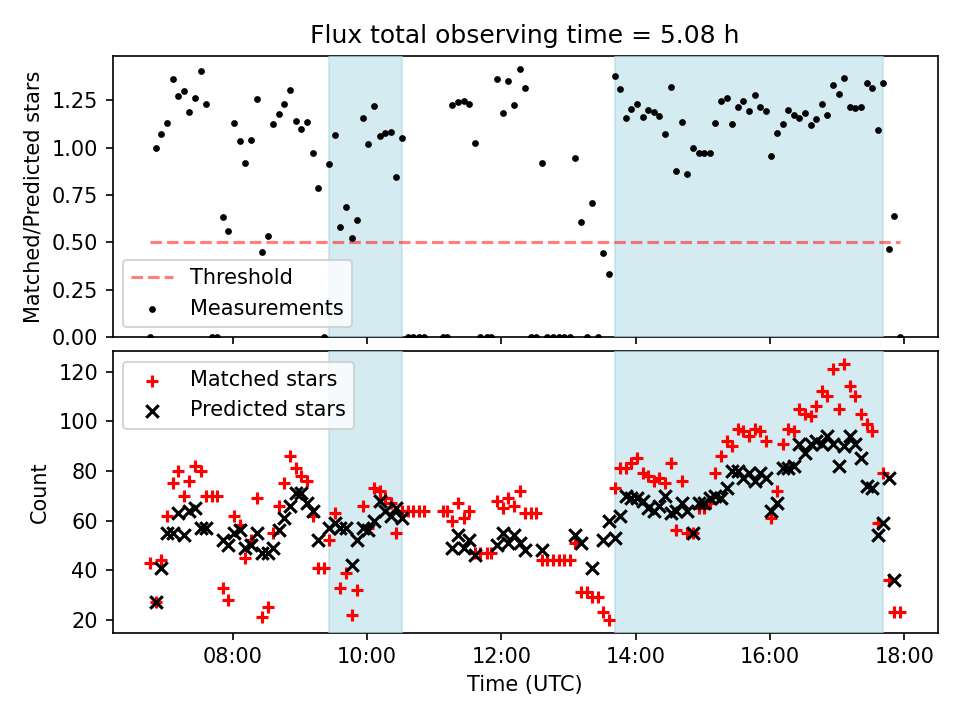 Flux total observing time = 5.08 h

Matched/Predicted stars

1.25
1.00
0.75
0.50
0.25
0.00

Threshold
Measurements

Count

120
100
80
60
40
20

Matched stars
Predicted stars

08:00
10:00
12:00
14:00
16:00
18:00

Time (UTC)